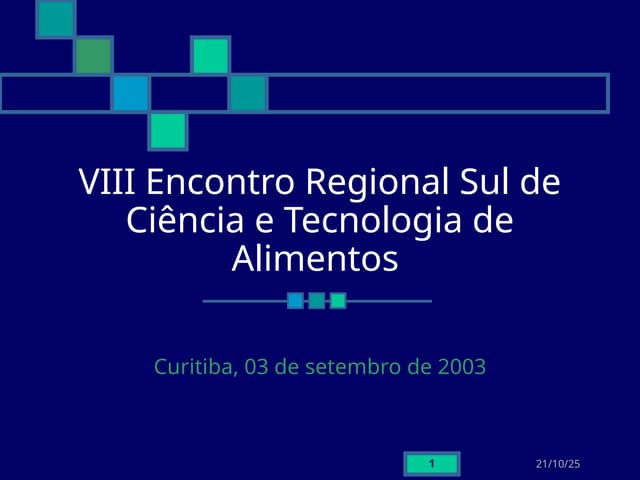 VIII Encontro Regional Sul de Ciência e Tecnologia de Alimentos

Curitiba, 03 de setembro de 2003

1

21/10/25